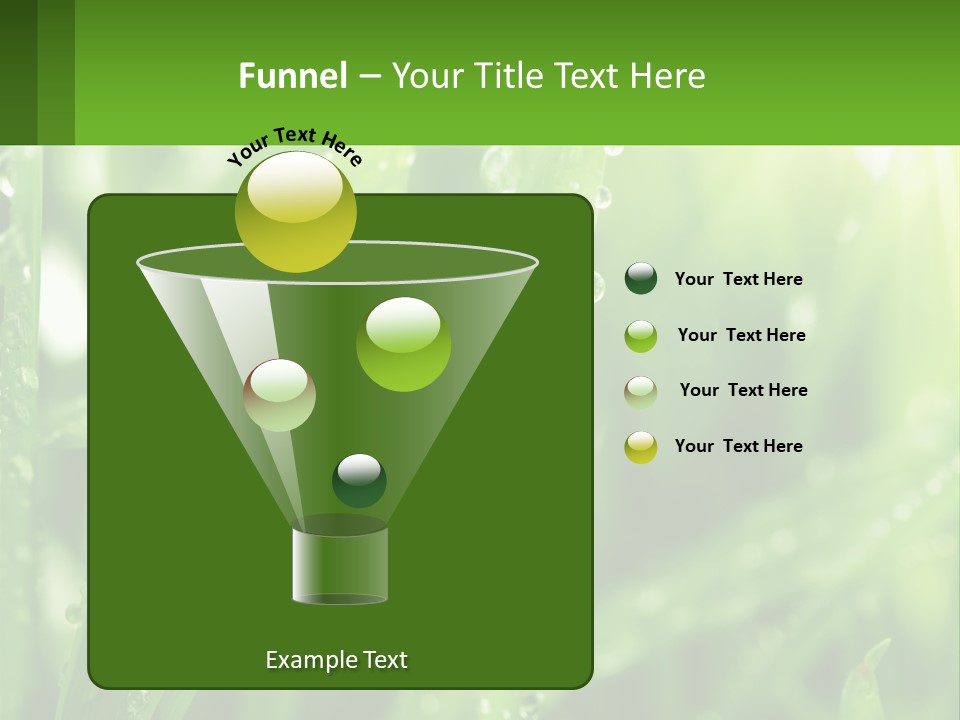 Funnel – Your Title Text Here

Your Text Here

Example Text

Your Text Here

Your Text Here

Your Text Here

Your Text Here